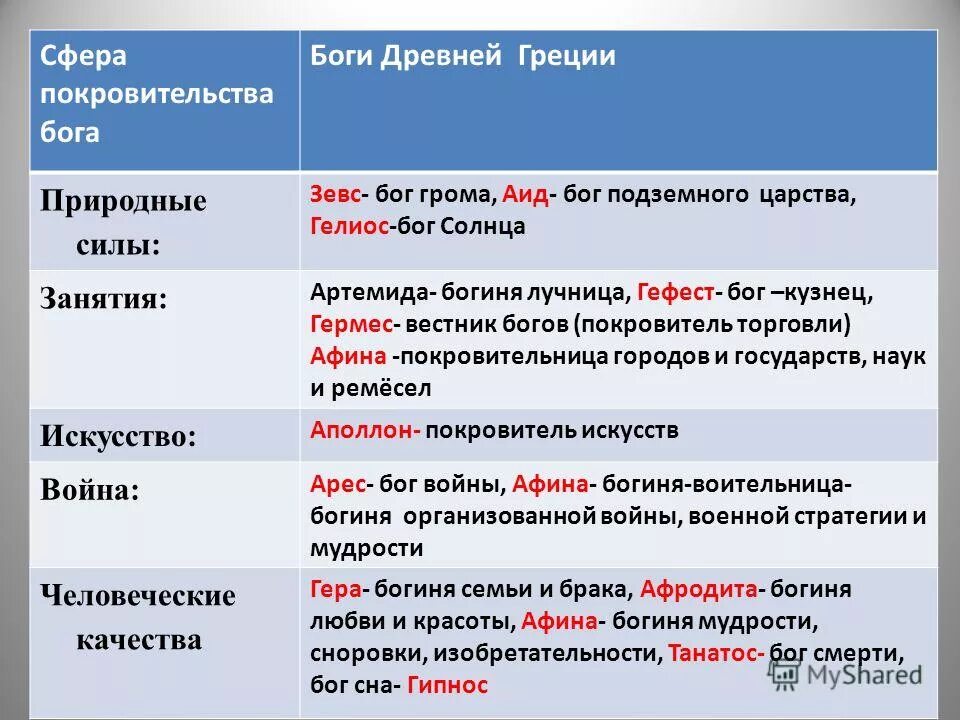 | Сфера покровительства бога | Боги Древней Греции |
|---|---|
| Природные силы: | Зевс- бог грома, Аид- бог подземного царства, Гелиос-бог Солнца |
| Занятия: | Артемида- богиня лучница, Гефест- бог –кузнец, Гермес- вестник богов (покровитель торговли) Афина -покровительница городов и государств, наук и ремёсел |
| Искусство: | Аполлон- покровитель искусств |
| Война: | Арес- бог войны, Афина- богиня-воительница- богиня организованной войны, военной стратегии и мудрости |
| Человеческие качества | Гера- богиня семьи и брака, Афродита- богиня любви и красоты, Афина- богиня мудрости, сноровки, изобретательности, Танатос- бог смерти, бог сна- Гипнос |

MyShared